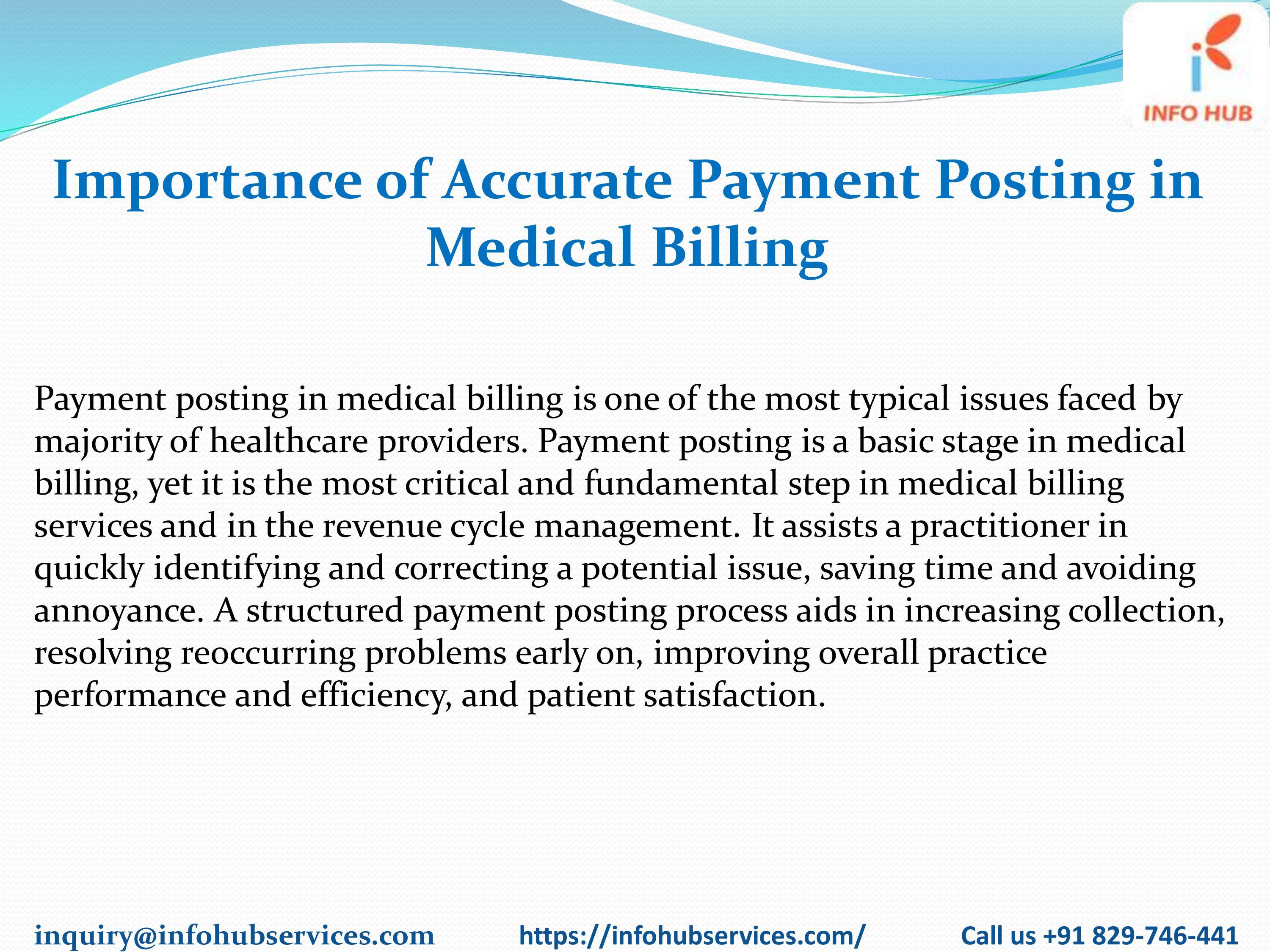 INFO HUB

Importance of Accurate Payment Posting in Medical Billing

Payment posting in medical billing is one of the most typical issues faced by majority of healthcare providers. Payment posting is a basic stage in medical billing, yet it is the most critical and fundamental step in medical billing services and in the revenue cycle management. It assists a practitioner in quickly identifying and correcting a potential issue, saving time and avoiding annoyance. A structured payment posting process aids in increasing collection, resolving reoccurring problems early on, improving overall practice performance and efficiency, and patient satisfaction.

inquiry@infohubservices.com https://infohubservices.com/ Call us +91 829-746-441